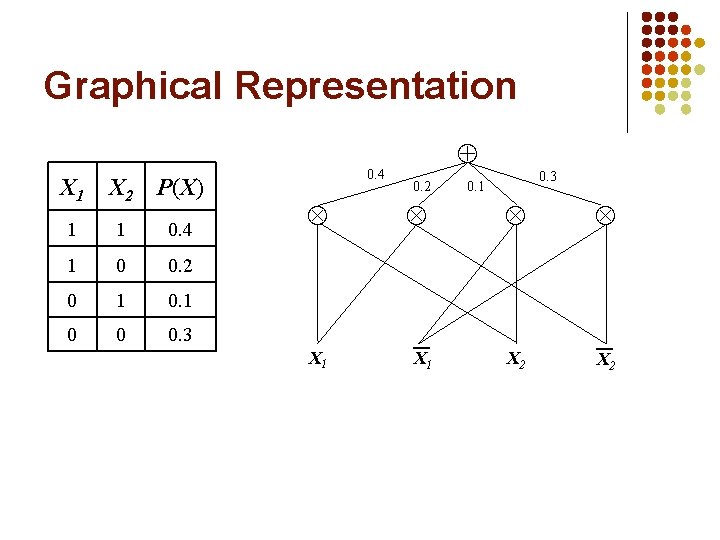 Graphical Representation

| $X_1$ | $X_2$ | $P(X)$ |
|---|---|---|
| 1 | 1 | 0.4 |
| 1 | 0 | 0.2 |
| 0 | 1 | 0.1 |
| 0 | 0 | 0.3 |

$\oplus$

0.4 0.2 0.1 0.3

$\otimes$ $\otimes$ $\otimes$ $\otimes$

$X_1$ $\overline{X}_1$ $X_2$ $\overline{X}_2$